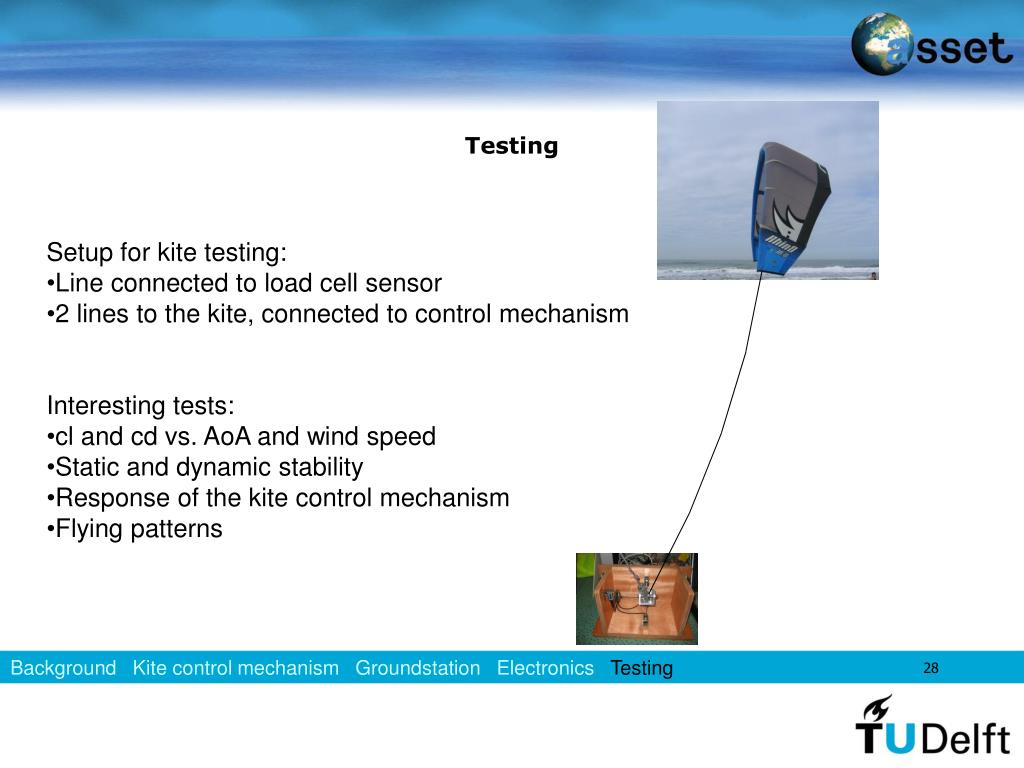 asset

Testing

Setup for kite testing:
•Line connected to load cell sensor
•2 lines to the kite, connected to control mechanism

Interesting tests:
•cl and cd vs. AoA and wind speed
•Static and dynamic stability
•Response of the kite control mechanism
•Flying patterns

Background Kite control mechanism Groundstation Electronics Testing

28

TUDelft